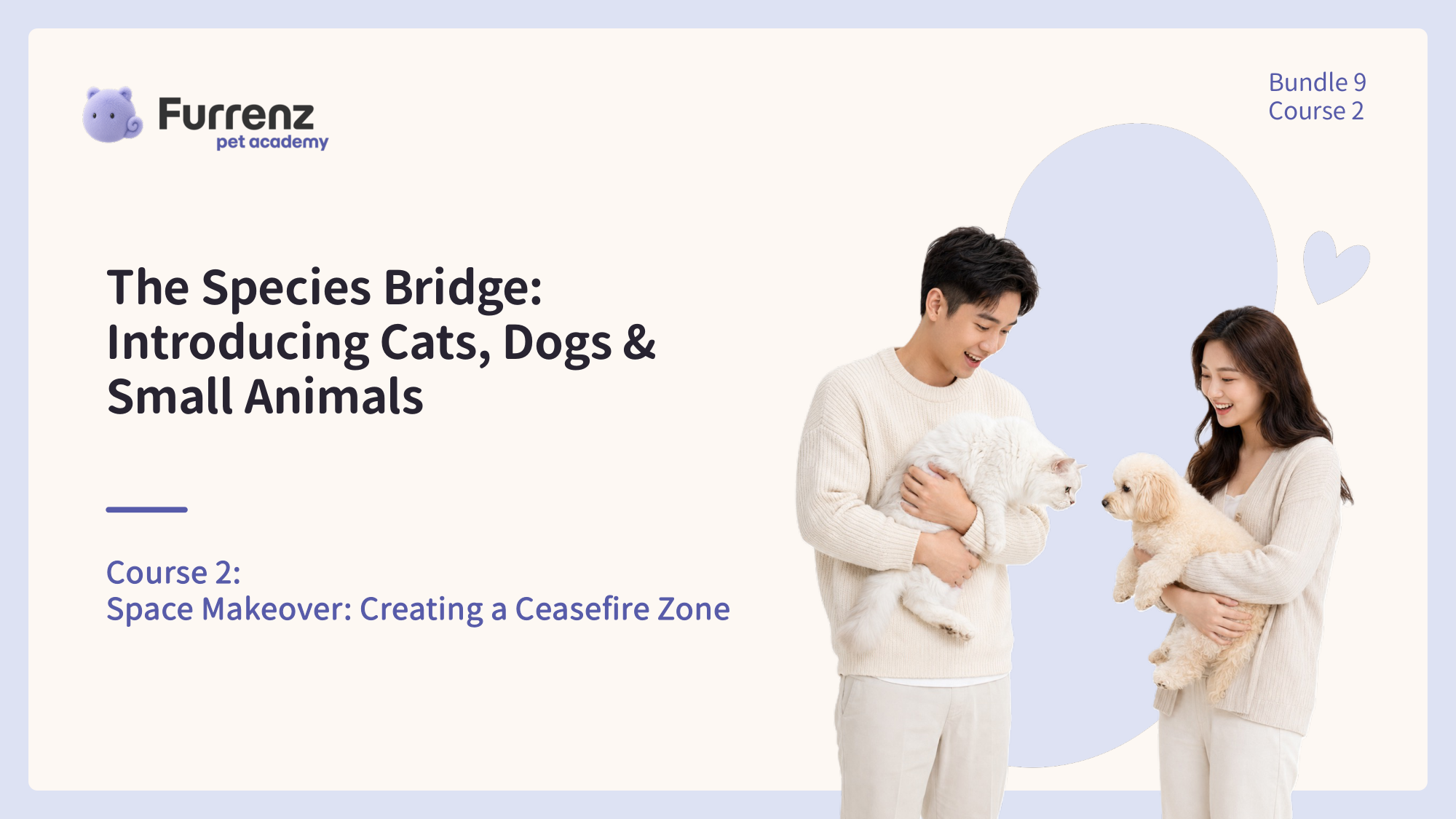 Furrenz
pet academy

Bundle 9
Course 2

The Species Bridge: Introducing Cats, Dogs & Small Animals

Course 2:
Space Makeover: Creating a Ceasefire Zone